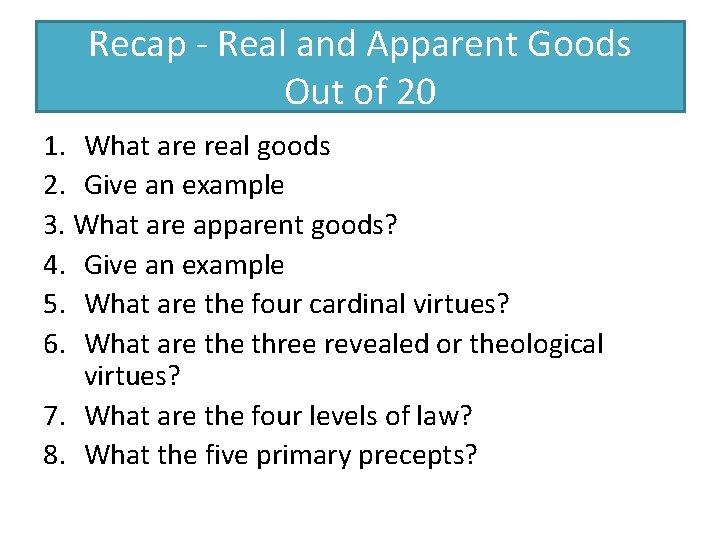 Recap - Real and Apparent Goods
Out of 20

1. What are real goods
2. Give an example
3. What are apparent goods?
4. Give an example
5. What are the four cardinal virtues?
6. What are the three revealed or theological virtues?
7. What are the four levels of law?
8. What the five primary precepts?